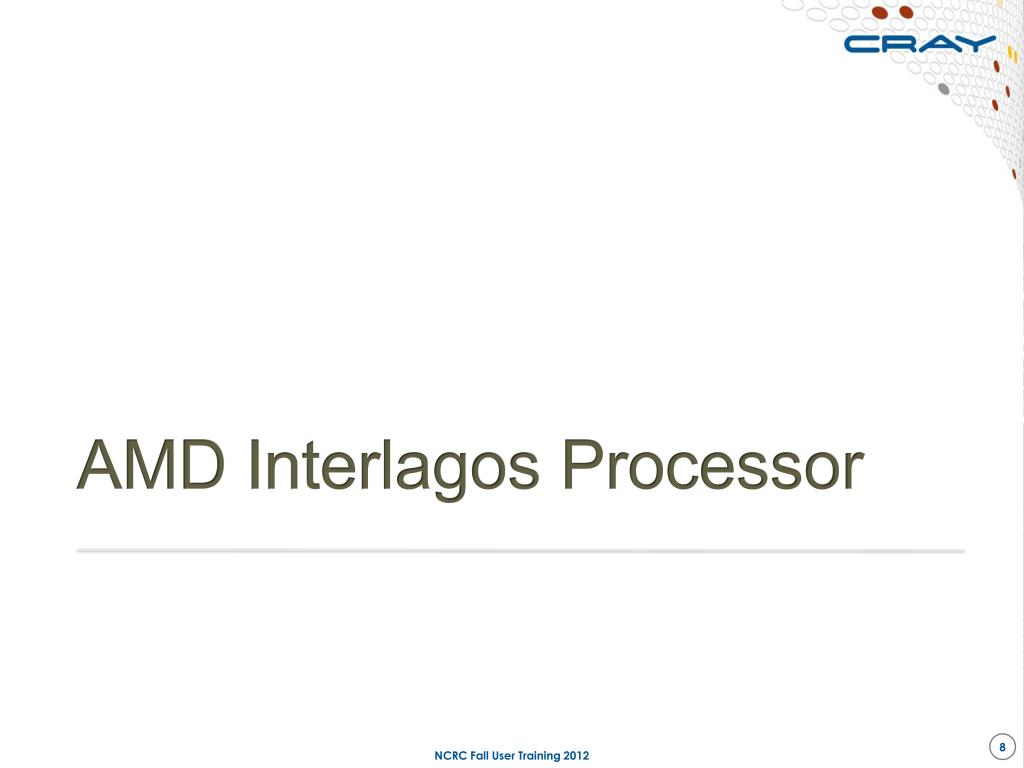 CRAY

AMD Interlagos Processor

NCRC Fall User Training 2012

8